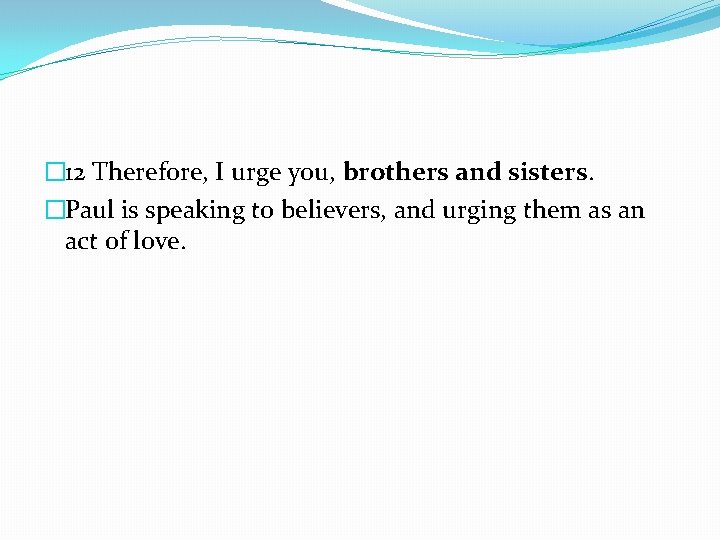 12 Therefore, I urge you, brothers and sisters.

Paul is speaking to believers, and urging them as an act of love.